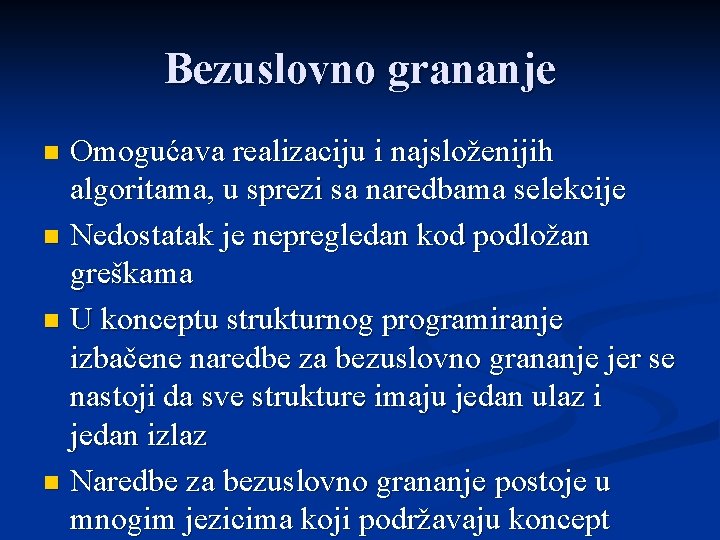 Bezuslovno grananje

Omogućava realizaciju i najsloženijih algoritama, u sprezi sa naredbama selekcije

Nedostatak je nepregledan kod podložan greškama

U konceptu strukturnog programiranje izbačene naredbe za bezuslovno grananje jer se nastoji da sve strukture imaju jedan ulaz i jedan izlaz

Naredbe za bezuslovno grananje postoje u mnogim jezicima koji podržavaju koncept